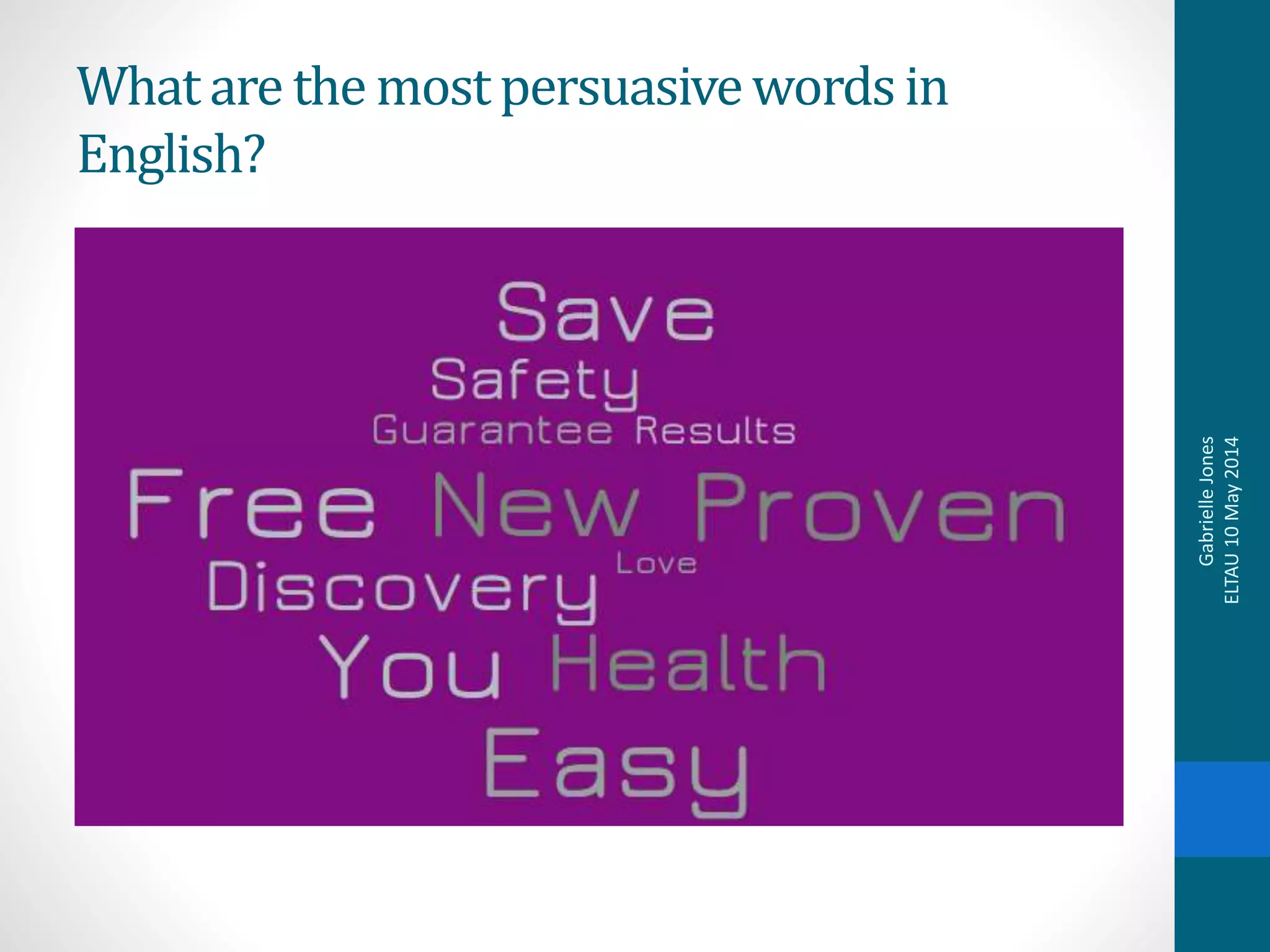 What are the most persuasive words in English?

Save
Safety
Guarantee Results
Free New Proven
Discovery Love
You Health
Easy

Gabrielle Jones
ELTAU 10 May 2014